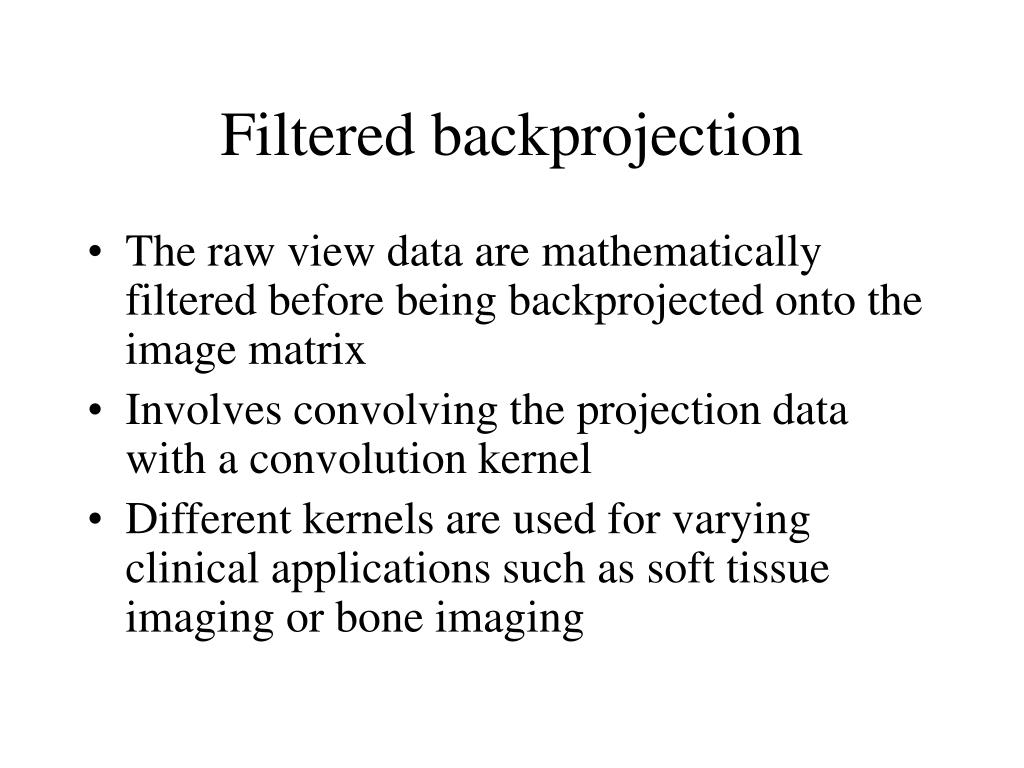 Filtered backprojection

• The raw view data are mathematically filtered before being backprojected onto the image matrix
• Involves convolving the projection data with a convolution kernel
• Different kernels are used for varying clinical applications such as soft tissue imaging or bone imaging